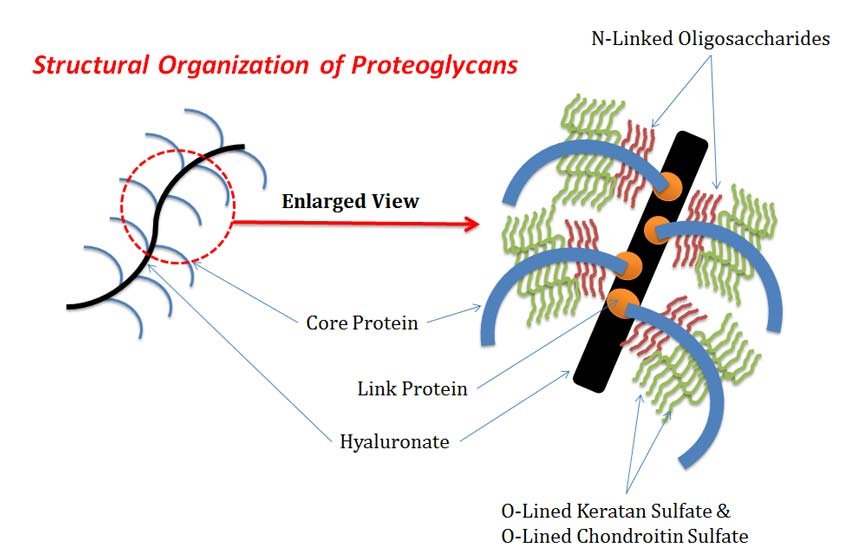 Structural Organization of Proteoglycans

N-Linked Oligosaccharides

Enlarged View

Core Protein

Link Protein

Hyaluronate

O-Lined Keratan Sulfate &
O-Lined Chondroitin Sulfate